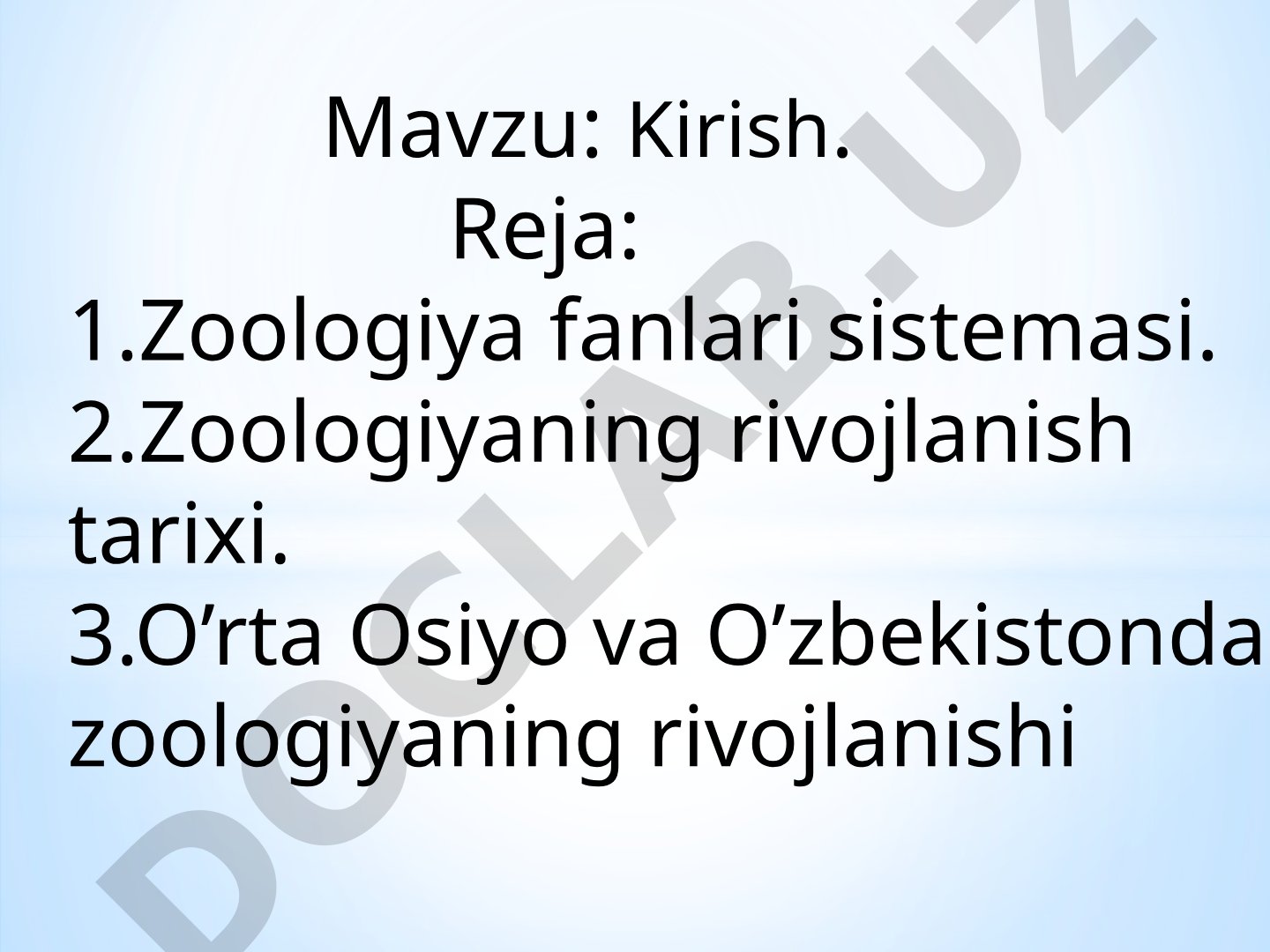 Mavzu: Kirish.
Reja:
1.Zoologiya fanlari sistemasi.
2.Zoologiyaning rivojlanish tarixi.
3.O’rta Osiyo va O’zbekistonda zoologiyaning rivojlanishi

DOCLAB.UZ